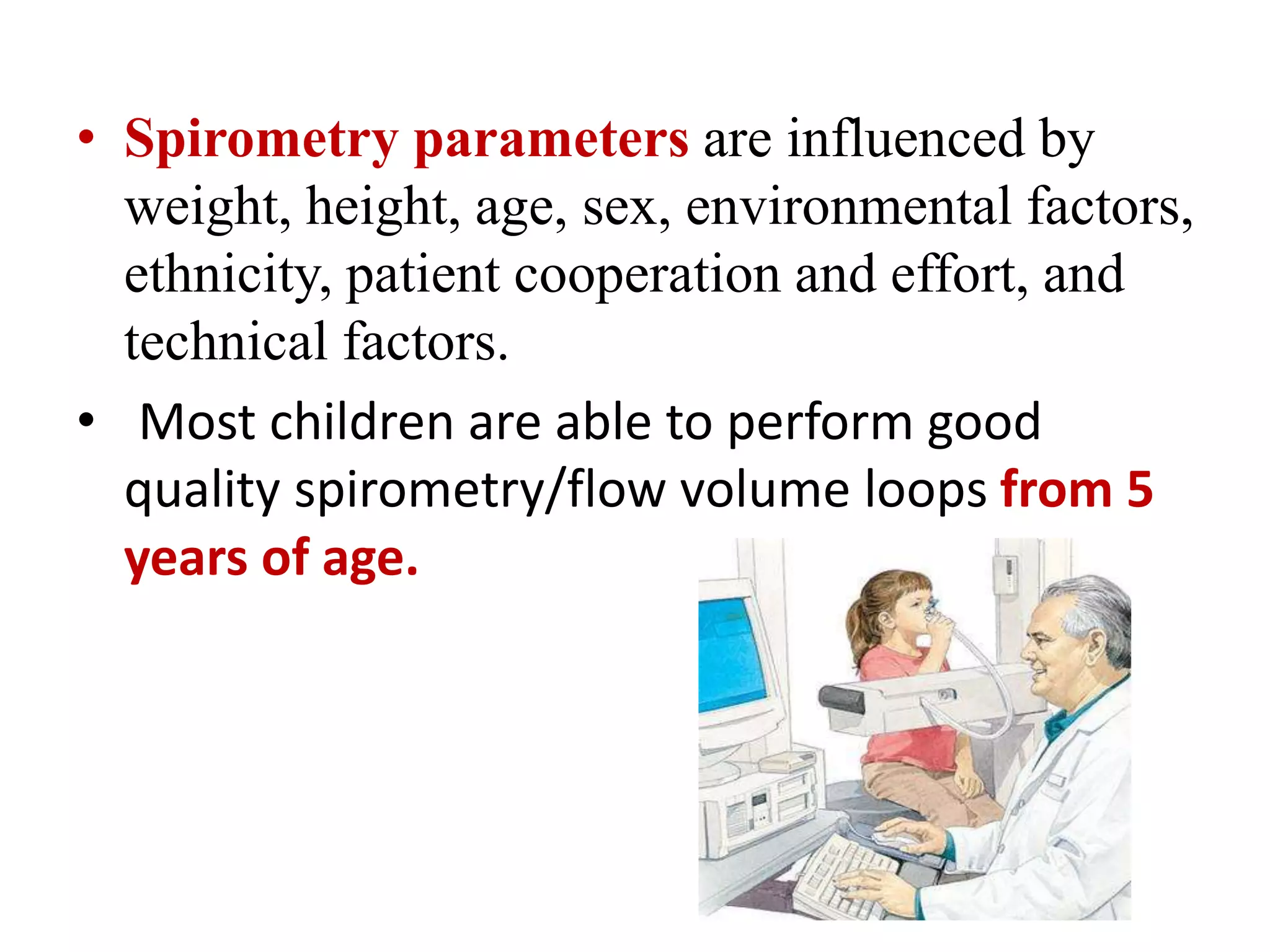 • Spirometry parameters are influenced by weight, height, age, sex, environmental factors, ethnicity, patient cooperation and effort, and technical factors.

• Most children are able to perform good quality spirometry/flow volume loops from 5 years of age.